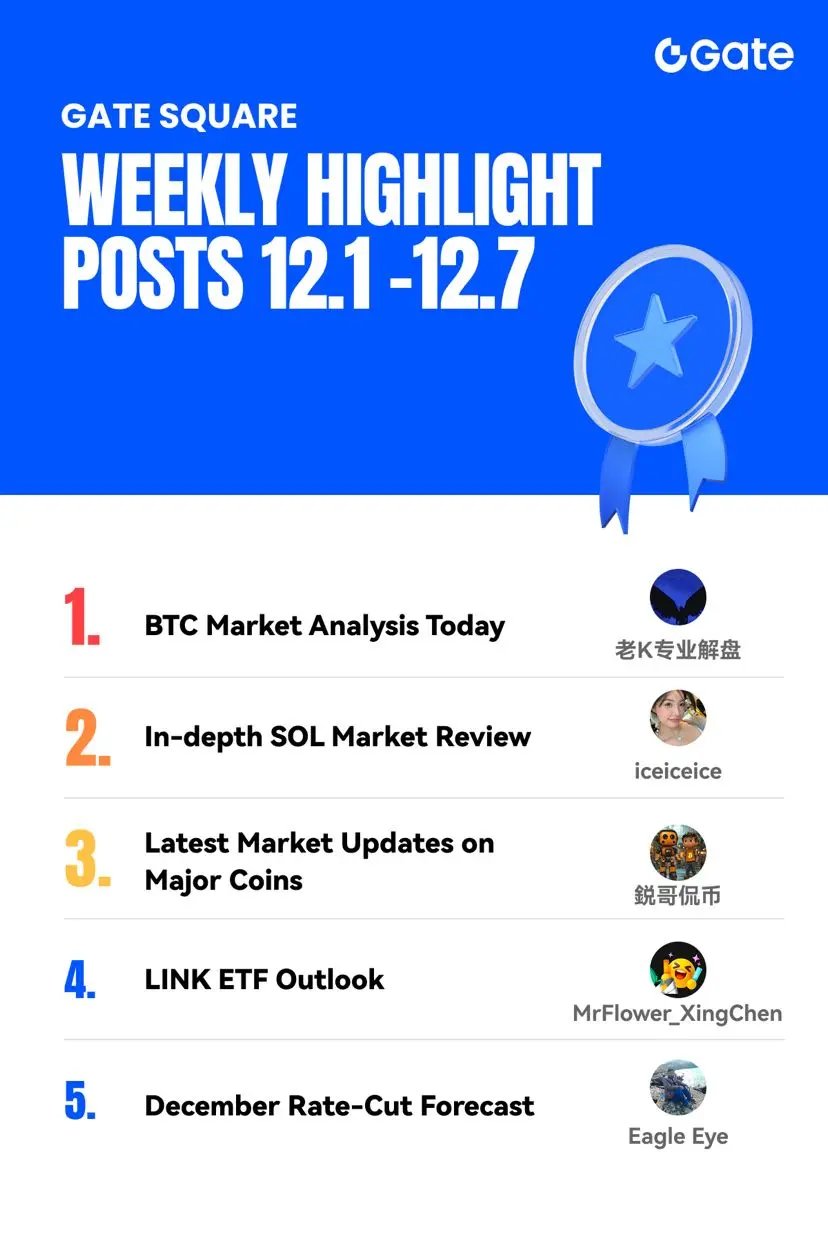 Gate

GATE SQUARE

WEEKLY HIGHLIGHT POSTS 12.1 -12.7

1. BTC Market Analysis Today
老K专业解盘

2. In-depth SOL Market Review
iceiceice

3. Latest Market Updates on Major Coins
鋭哥侃币

4. LINK ETF Outlook
MrFlower_XingChen

5. December Rate-Cut Forecast
Eagle Eye